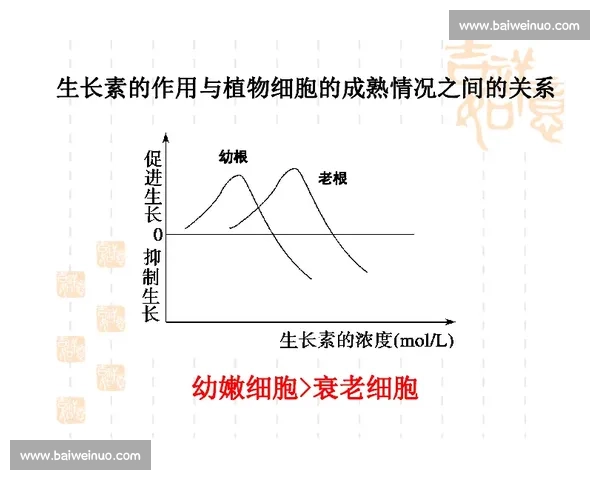 www.baiweinuo.com

生长素的作用与植物细胞的成熟情况之间的关系

促进生长

0

抑制生长

幼根

老根

生长素的浓度(mol/L)

幼嫩细胞>衰老细胞

www.baiweinuo.com